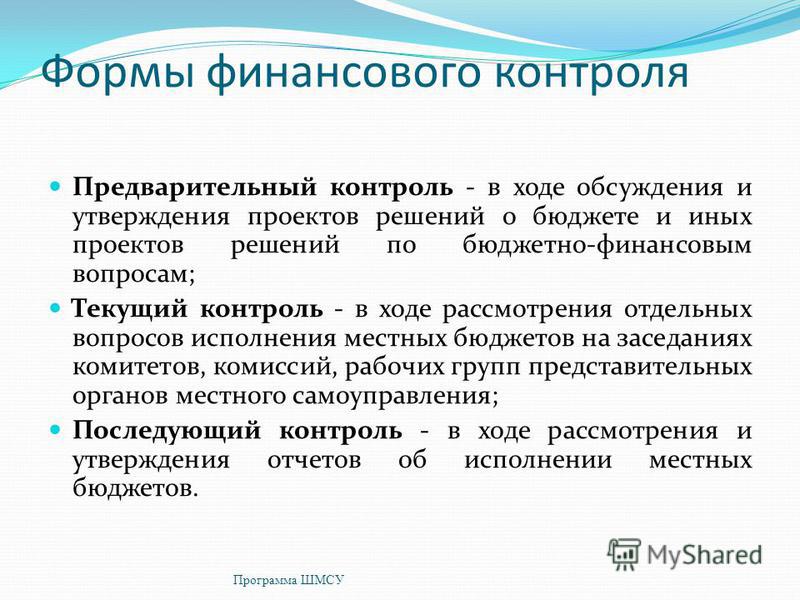 Формы финансового контроля

Предварительный контроль - в ходе обсуждения и утверждения проектов решений о бюджете и иных проектов решений по бюджетно-финансовым вопросам;

Текущий контроль - в ходе рассмотрения отдельных вопросов исполнения местных бюджетов на заседаниях комитетов, комиссий, рабочих групп представительных органов местного самоуправления;

Последующий контроль - в ходе рассмотрения и утверждения отчетов об исполнении местных бюджетов.

MyShared

Программа ШМСУ